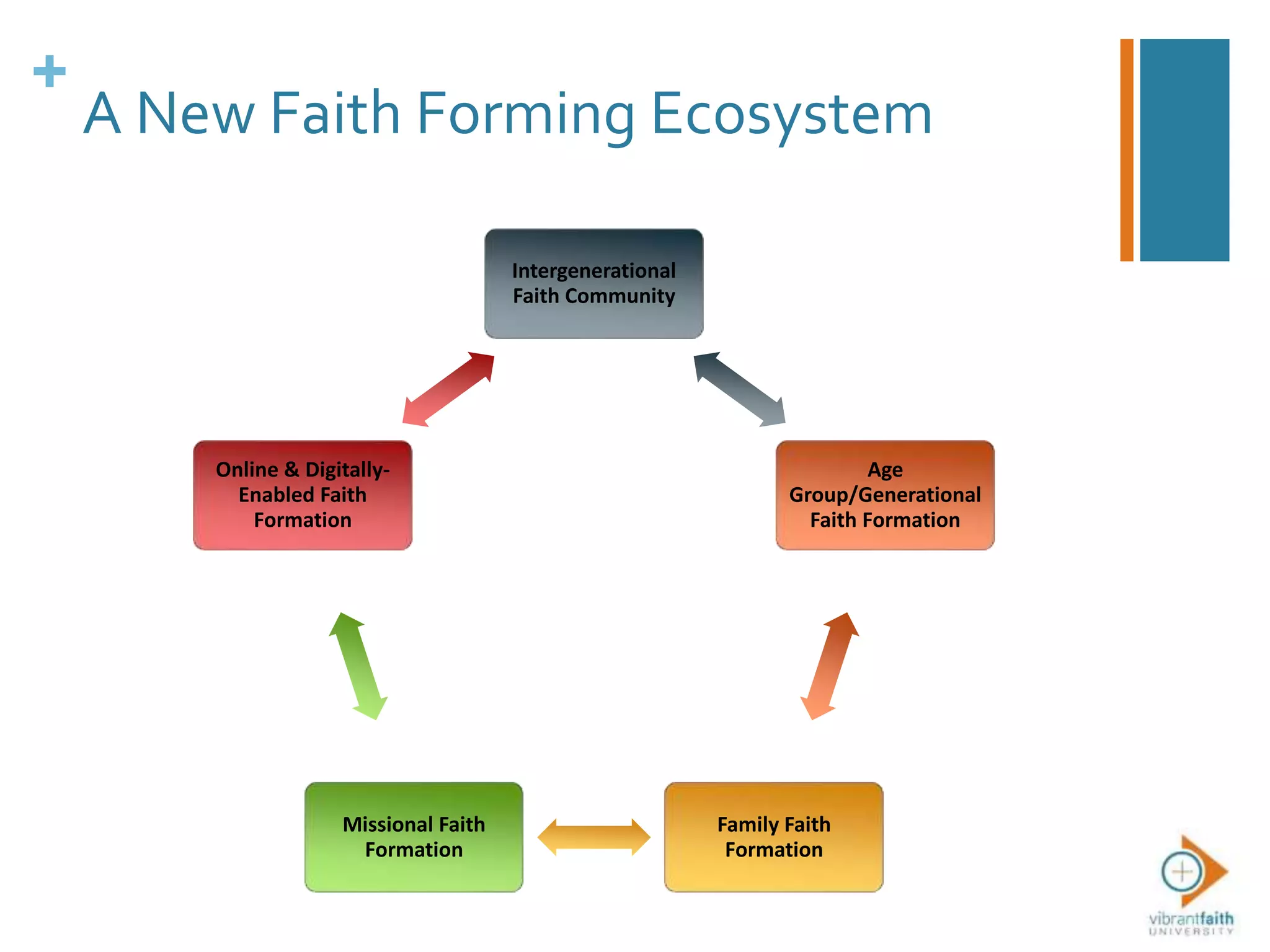 +
A New Faith Forming Ecosystem

Intergenerational Faith Community

Online & Digitally-Enabled Faith Formation

Age Group/Generational Faith Formation

Missional Faith Formation

Family Faith Formation

vibrantfaith UNIVERSITY